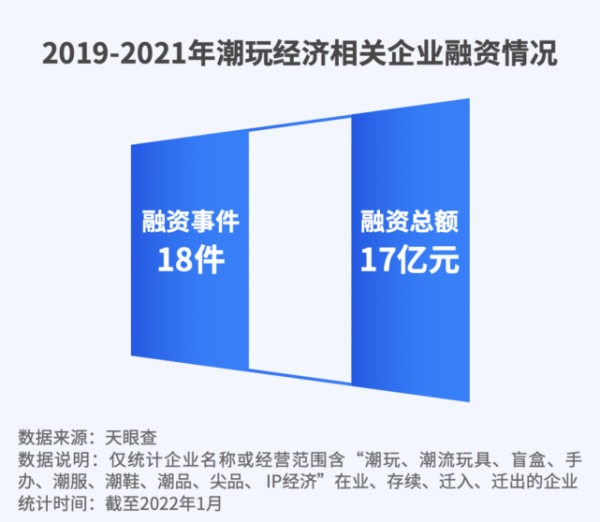 2019-2021年潮玩经济相关企业融资情况

融资事件
18件

融资总额
17亿元

数据来源：天眼查
数据说明：仅统计企业名称或经营范围含“潮玩、潮流玩具、盲盒、手办、潮服、潮鞋、潮品、尖品、IP经济”在业、存续、迁入、迁出的企业
统计时间：截至2022年1月